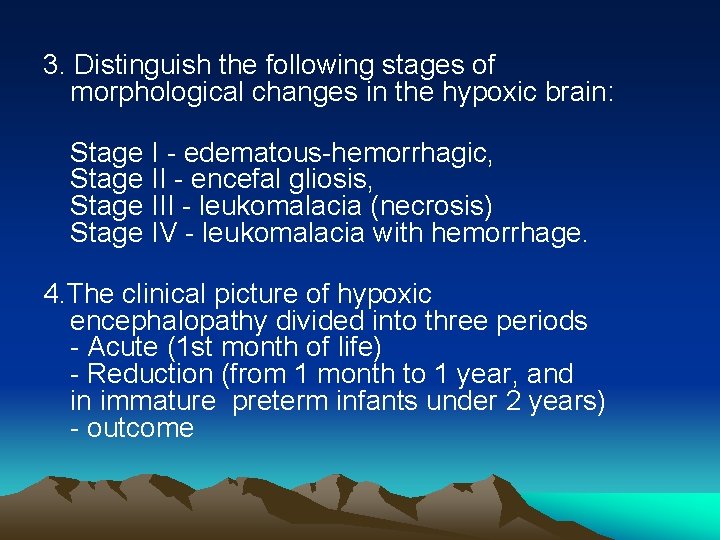 3. Distinguish the following stages of morphological changes in the hypoxic brain:

Stage I - edematous-hemorrhagic,
Stage II - encefal gliosis,
Stage III - leukomalacia (necrosis)
Stage IV - leukomalacia with hemorrhage.

4.The clinical picture of hypoxic encephalopathy divided into three periods
- Acute (1st month of life)
- Reduction (from 1 month to 1 year, and in immature preterm infants under 2 years)
- outcome